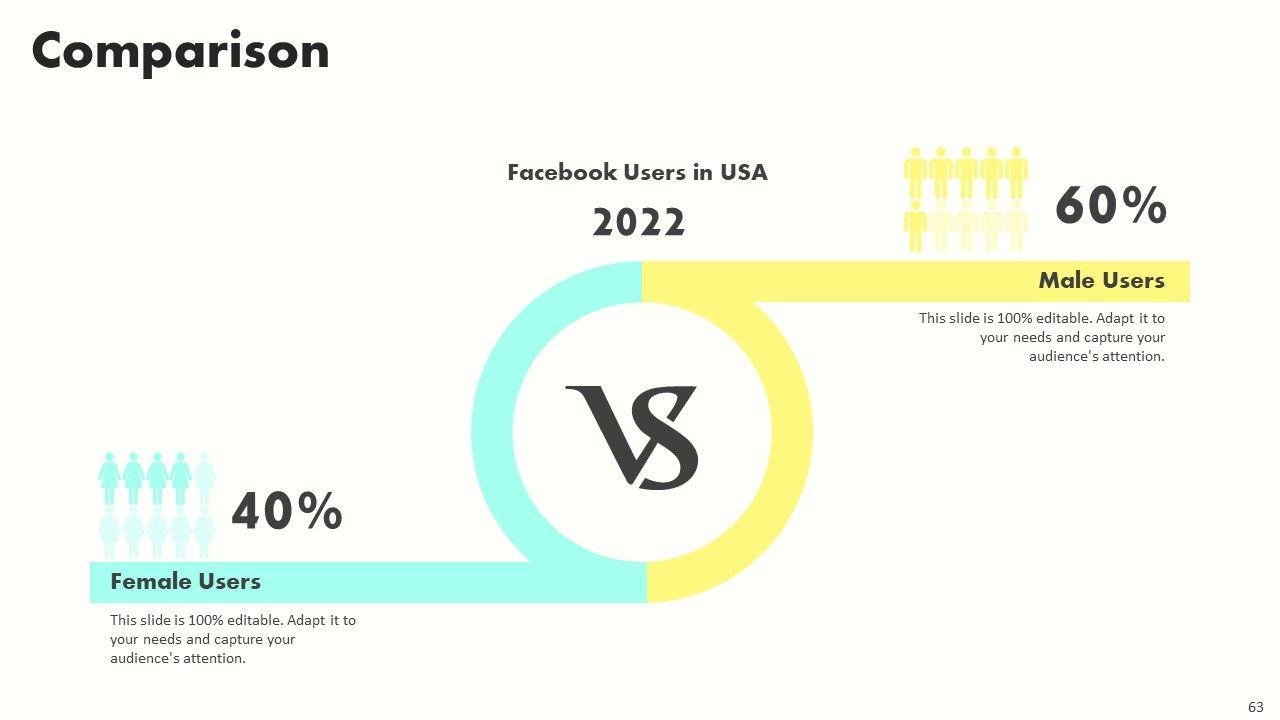 Comparison

Facebook Users in USA

2022

60%

Male Users

This slide is 100% editable. Adapt it to your needs and capture your audience's attention.

VS

40%

Female Users

This slide is 100% editable. Adapt it to your needs and capture your audience's attention.

63